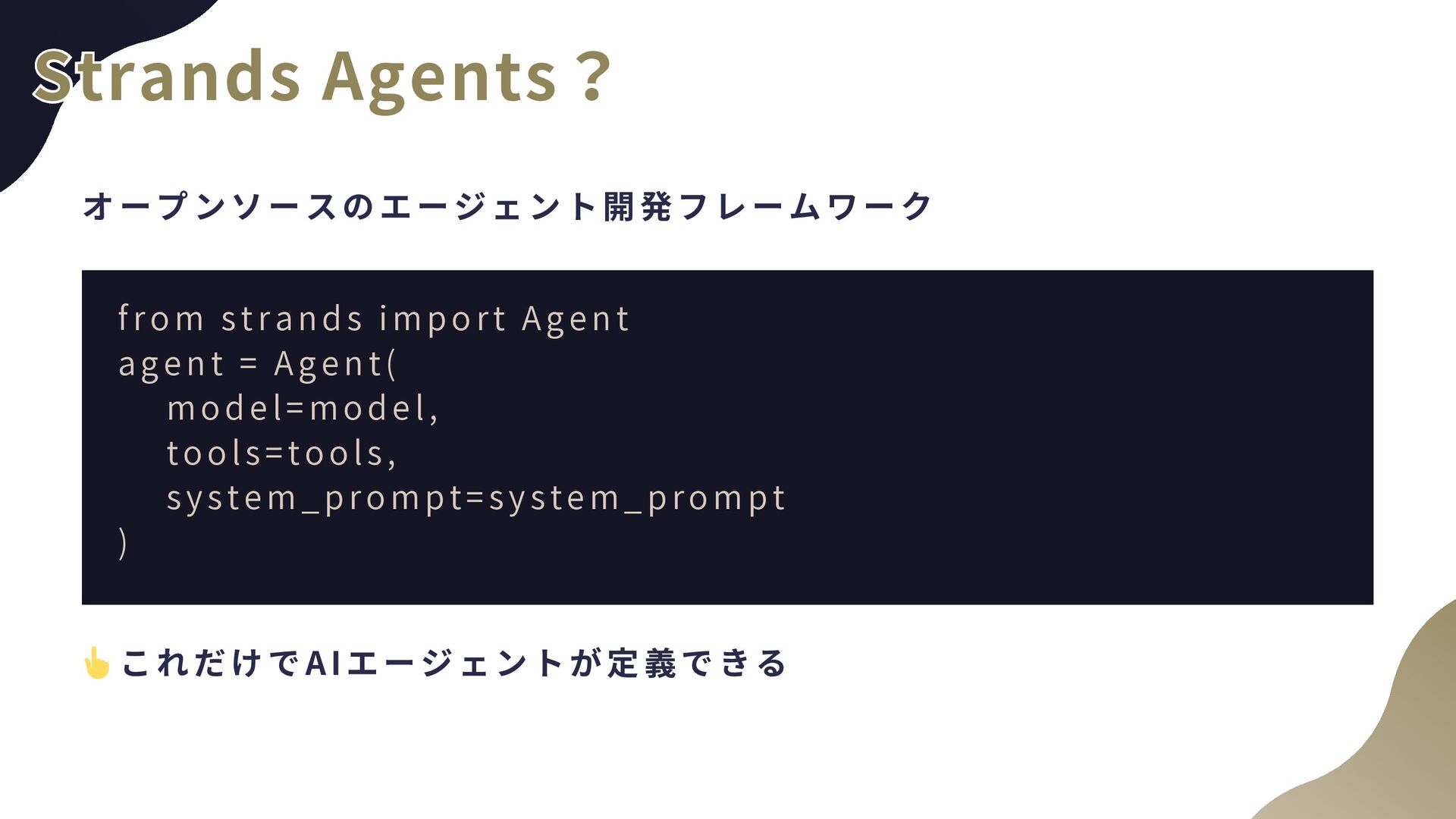 Strands Agents？

オープンソースのエージェント開発フレームワーク

from strands import Agent
agent = Agent(
    model=model,
    tools=tools,
    system_prompt=system_prompt
)

👆これだけでAIエージェントが定義できる